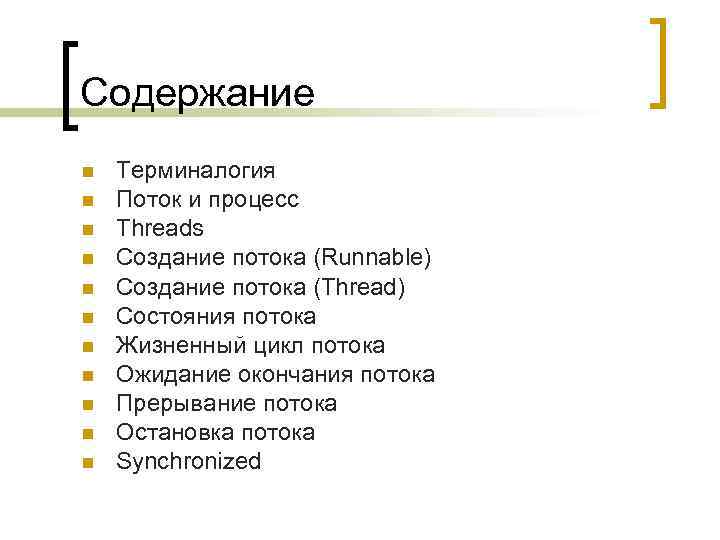 Содержание

- Терминалогия
- Поток и процесс
- Threads
- Создание потока (Runnable)
- Создание потока (Thread)
- Состояния потока
- Жизненный цикл потока
- Ожидание окончания потока
- Прерывание потока
- Остановка потока
- Synchronized